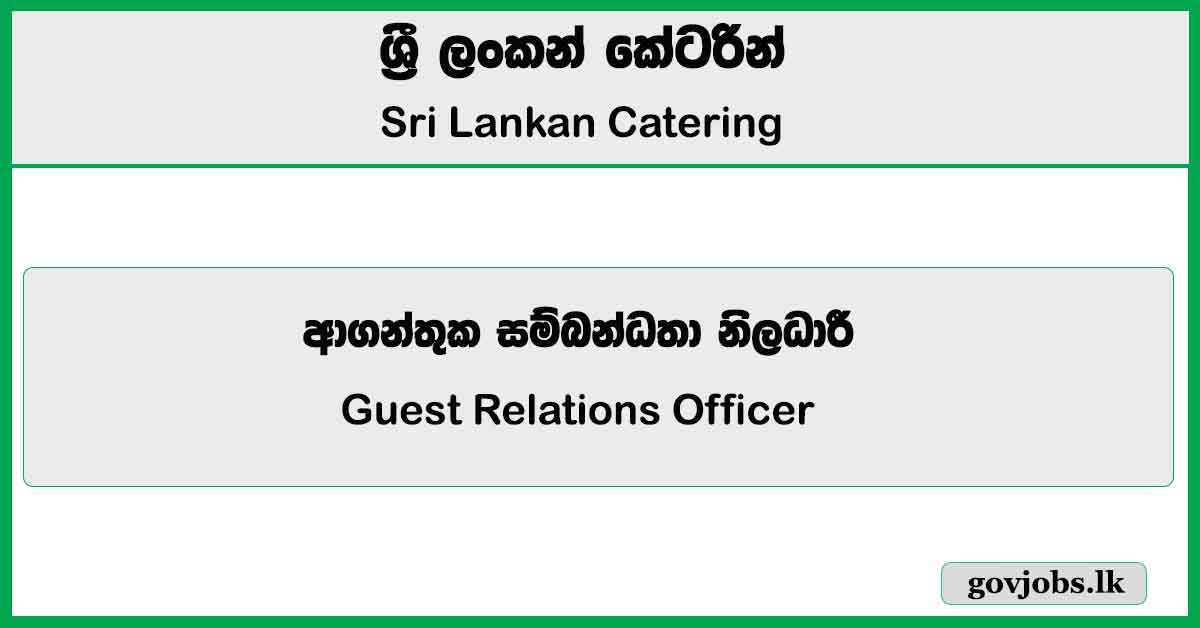 ශ්‍රී ලංකන් කේටරින්

Sri Lankan Catering

ආගන්තුක සම්බන්ධතා නිලධාරී

Guest Relations Officer

govjobs.lk